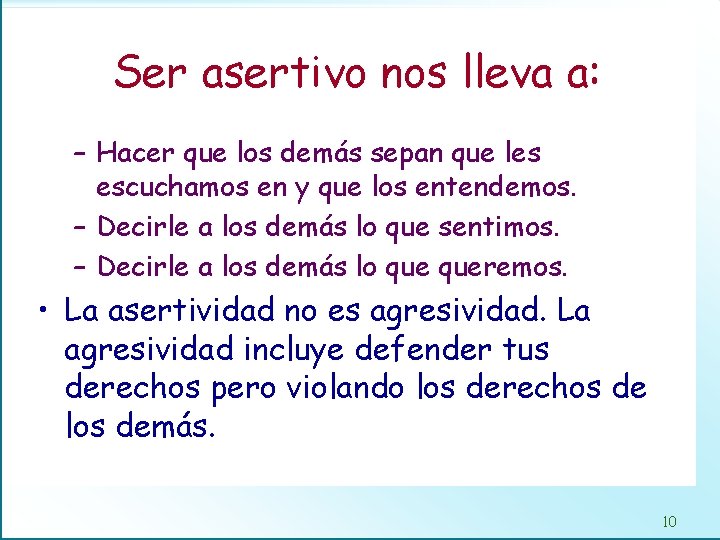 Ser asertivo nos lleva a:

– Hacer que los demás sepan que les escuchamos en y que los entendemos.
– Decirle a los demás lo que sentimos.
– Decirle a los demás lo que queremos.

• La asertividad no es agresividad. La agresividad incluye defender tus derechos pero violando los derechos de los demás.

10